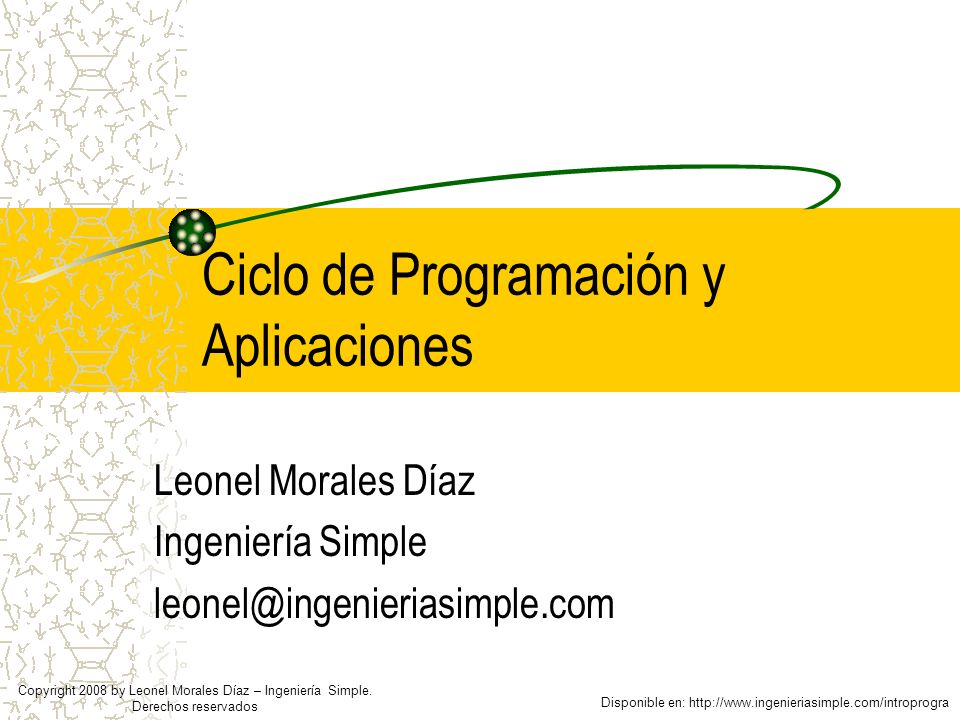 Ciclo de Programación y Aplicaciones

Leonel Morales Díaz
Ingeniería Simple
leonel@ingenieriasimple.com

Copyright 2008 by Leonel Morales Díaz – Ingeniería Simple. Derechos reservados

Disponible en: http://www.ingenieriasimple.com/introprogra